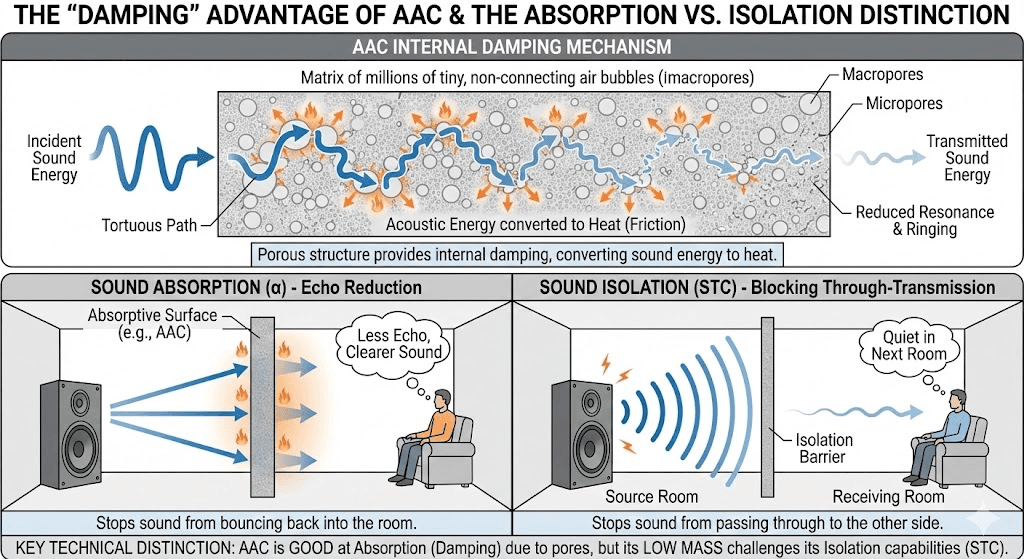 THE "DAMPING" ADVANTAGE OF AAC & THE ABSORPTION VS. ISOLATION DISTINCTION

AAC INTERNAL DAMPING MECHANISM

Matrix of millions of tiny, non-connecting air bubbles (Imacropores)

Macropores

Micropores

Incident Sound Energy

Transmitted Sound Energy

Tortuous Path

Acoustic Energy converted to Heat (Friction)

Reduced Resonance & Ringing

Porous structure provides internal damping, converting sound energy to heat.

SOUND ABSORPTION (α) - Echo Reduction

Absorptive Surface (e.g., AAC)

Less Echo, Clearer Sound

Stops sound from bouncing back into the room.

SOUND ISOLATION (STC) - Blocking Through-Transmission

Quiet in Next Room

Isolation Barrier

Source Room

Receiving Room

Stops sound from passing through to the other side.

KEY TECHNICAL DISTINCTION: AAC is GOOD at Absorption (Damping) due to pores, but its LOW MASS challenges its Isolation capabilities (STC).